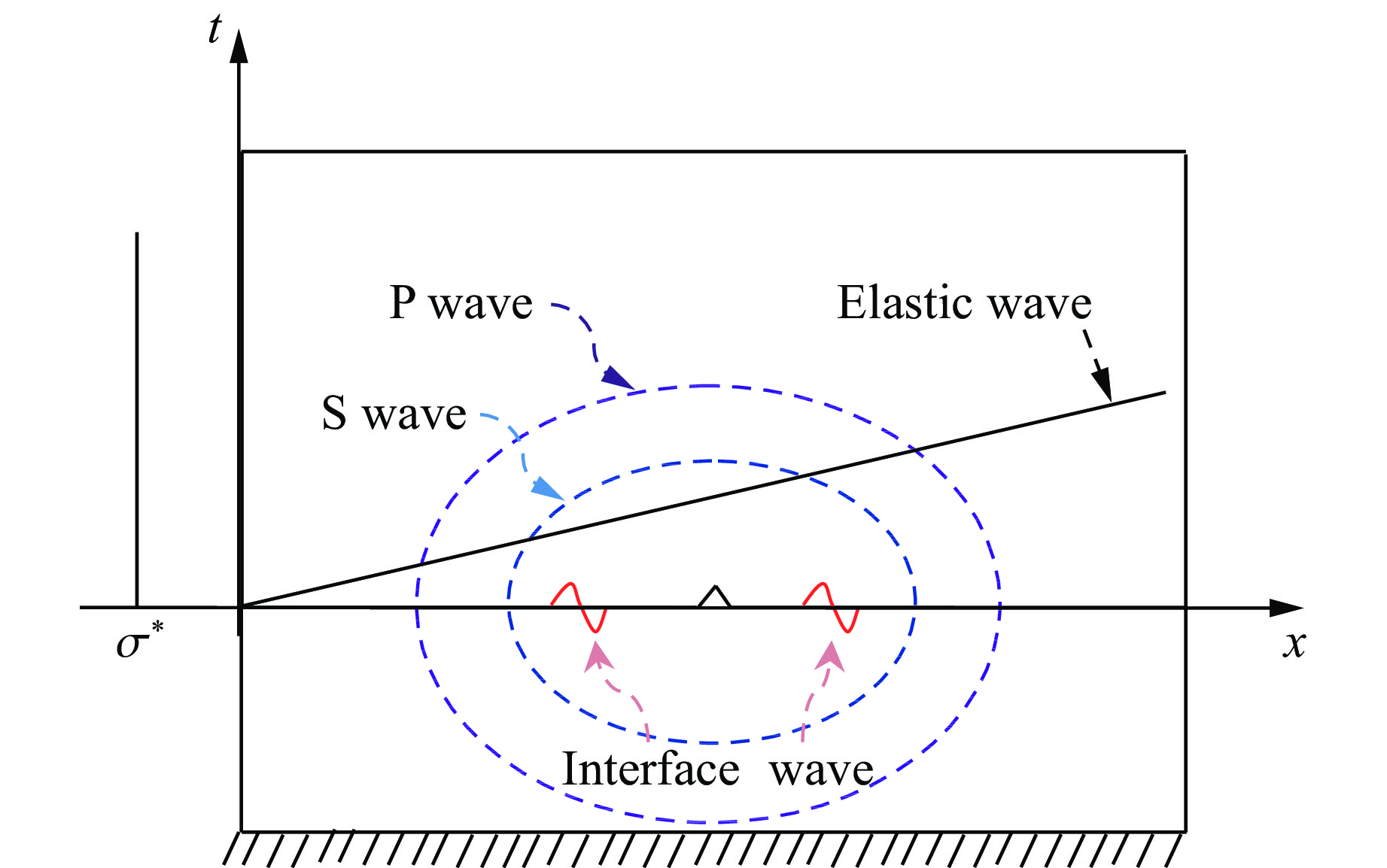 $t$

P wave

Elastic wave

S wave

$\sigma^*$

$x$

Interface wave